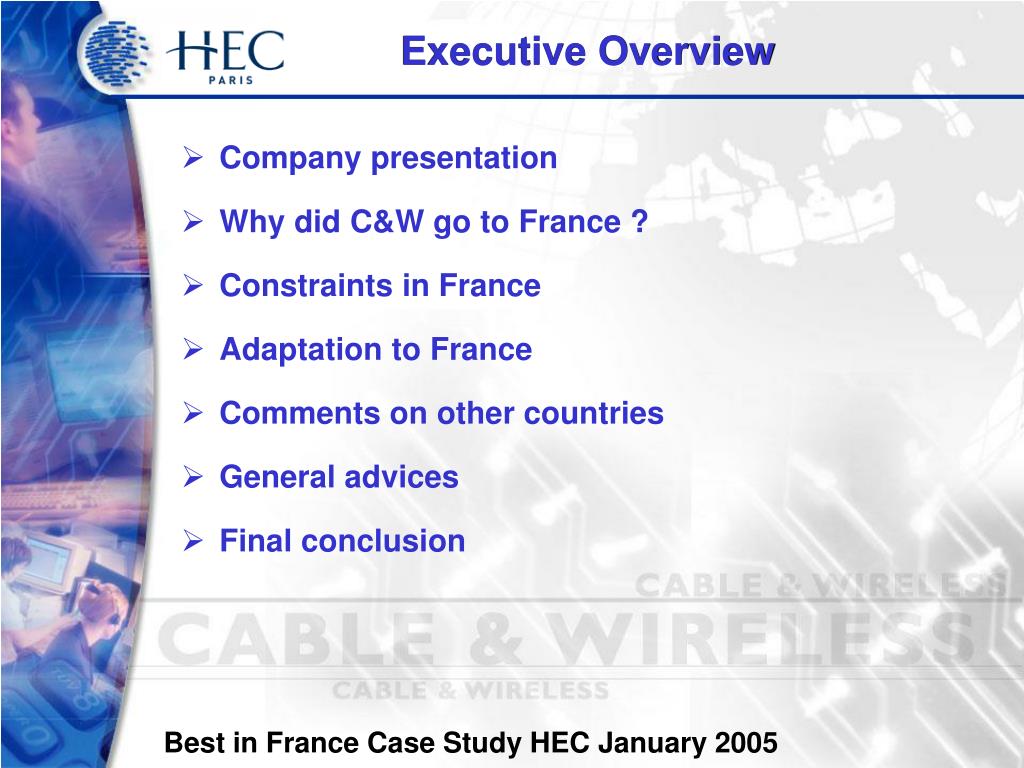 HEC PARIS

Executive Overview

➢ Company presentation

➢ Why did C&W go to France ?

➢ Constraints in France

➢ Adaptation to France

➢ Comments on other countries

➢ General advices

➢ Final conclusion

CABLE & WIRELESS
CABLE & WIRELESS
CABLE & WIRELESS

Best in France Case Study HEC January 2005